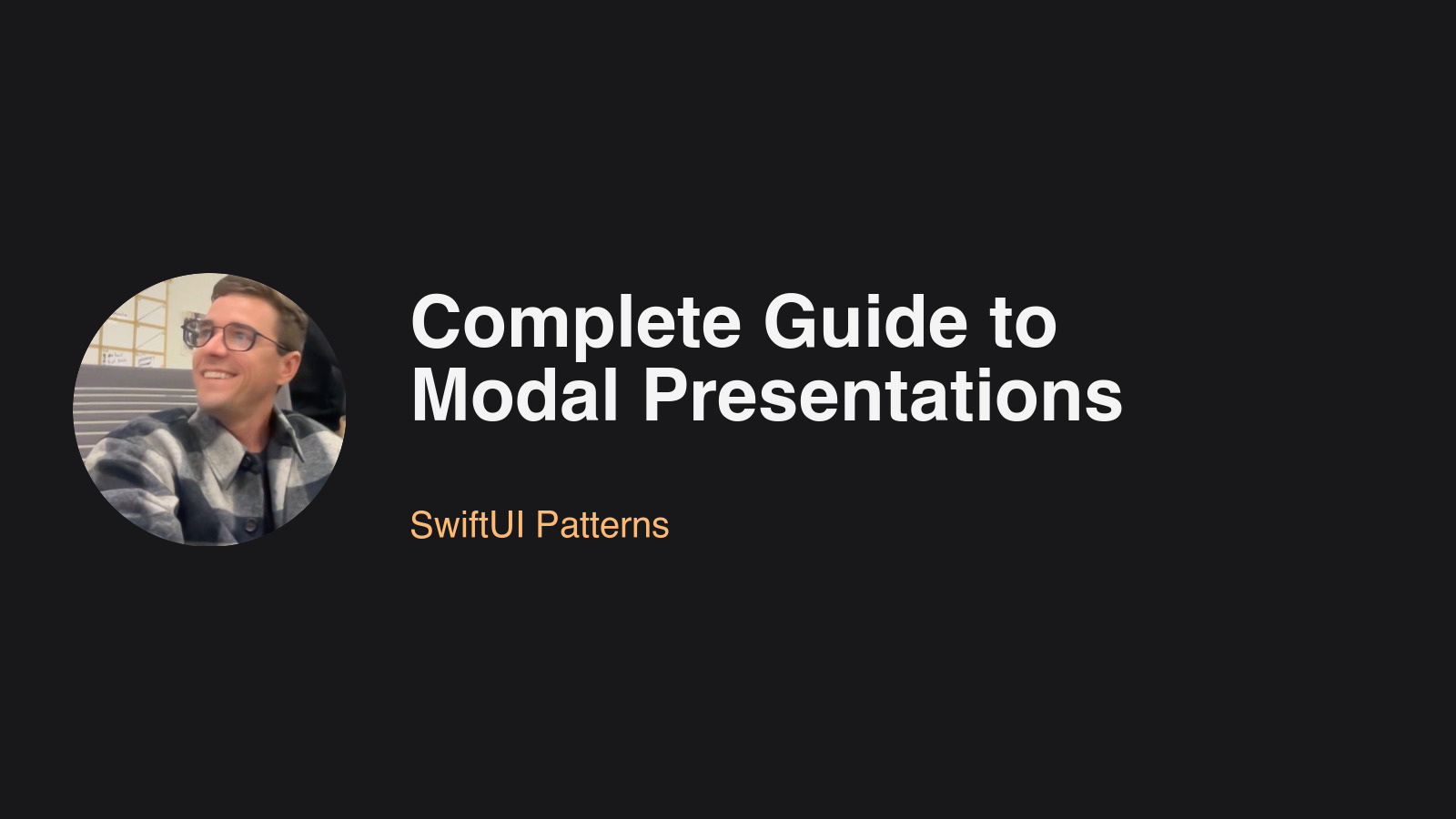 Complete Guide to Modal Presentations

SwiftUI Patterns